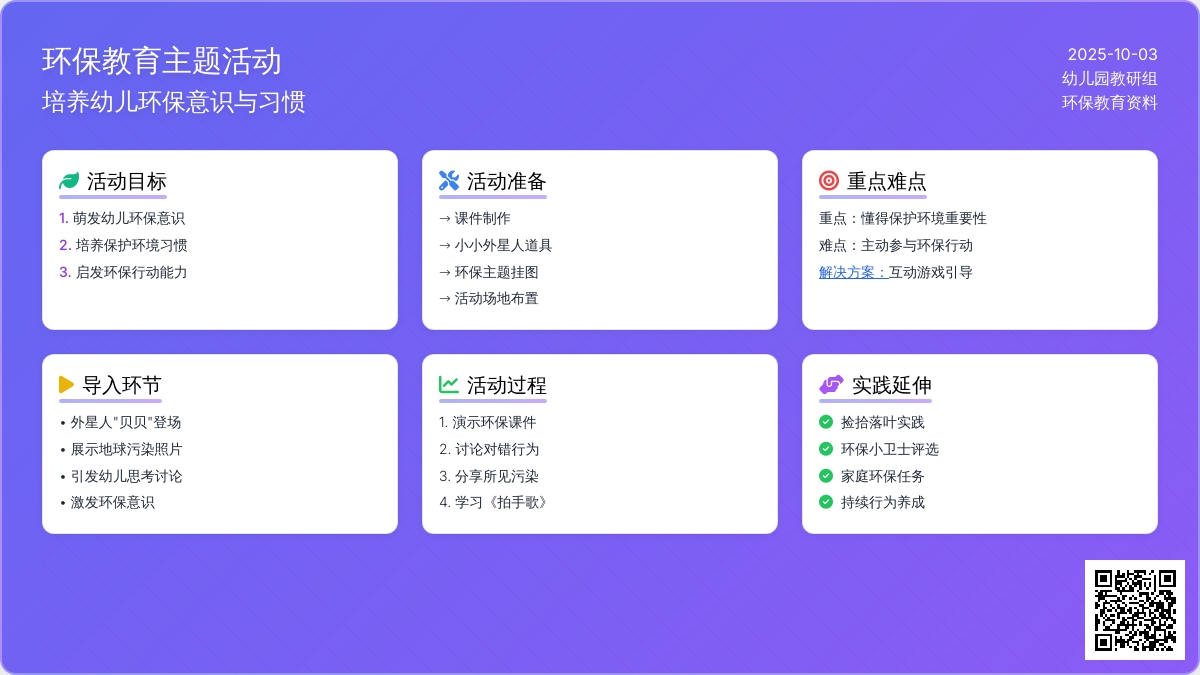 环保教育主题活动
培养幼儿环保意识与习惯

2025-10-03
幼儿园教研组
环保教育资料

活动目标
1. 萌发幼儿环保意识
2. 培养保护环境习惯
3. 启发环保行动能力

活动准备
→ 课件制作
→ 小小外星人道具
→ 环保主题挂图
→ 活动场地布置

重点难点
重点：懂得保护环境重要性
难点：主动参与环保行动
解决方案：互动游戏引导

导入环节
• 外星人"贝贝"登场
• 展示地球污染照片
• 引发幼儿思考讨论
• 激发环保意识

活动过程
1. 演示环保课件
2. 讨论对错行为
3. 分享所见污染
4. 学习《拍手歌》

实践延伸
捡拾落叶实践
环保小卫士评选
家庭环保任务
持续行为养成